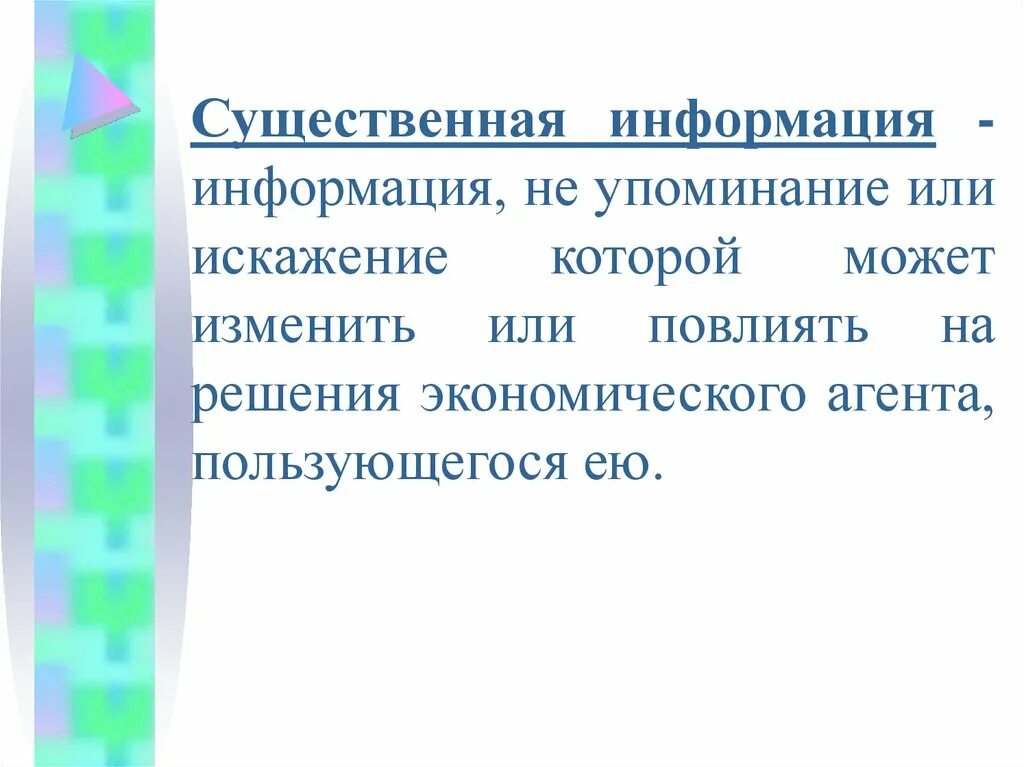 Существенная информация - информация, не упоминание или искажение которой может изменить или повлиять на решения экономического агента, пользующегося ею.